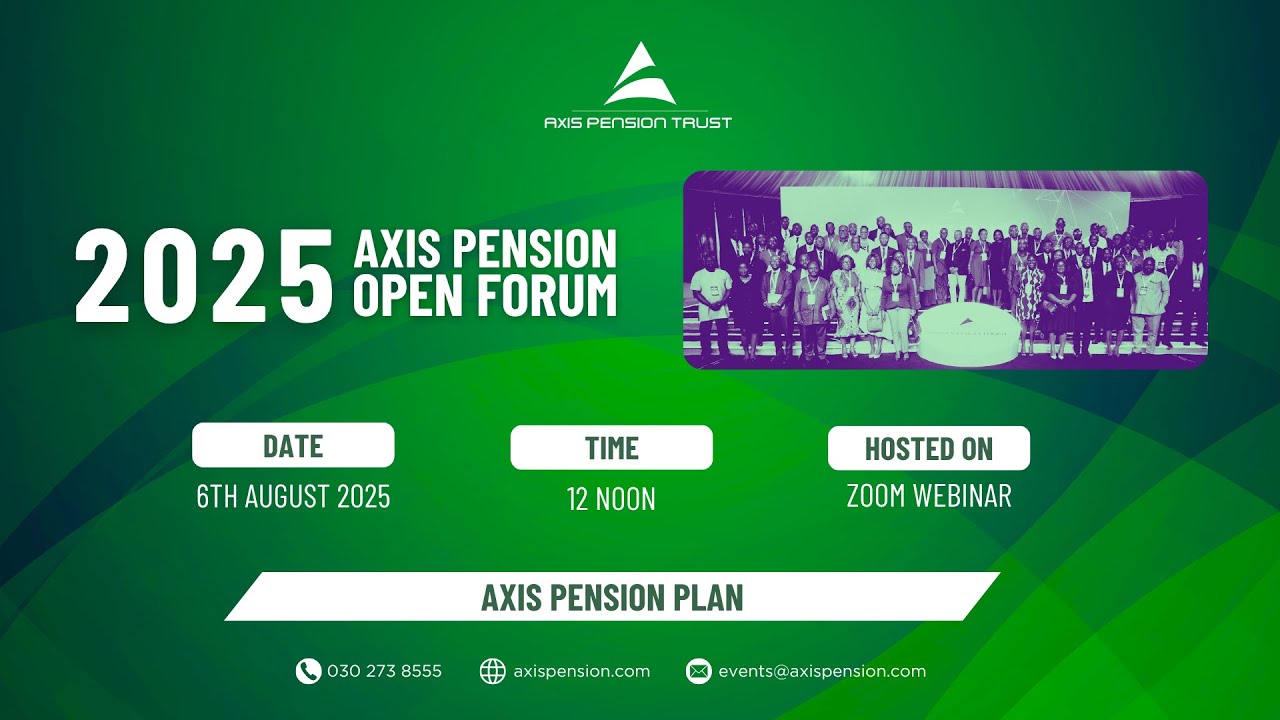 AXIS PENSION TRUST

2025 AXIS PENSION OPEN FORUM

DATE
6TH AUGUST 2025

TIME
12 NOON

HOSTED ON
ZOOM WEBINAR

AXIS PENSION PLAN

030 273 8555 axispension.com events@axispension.com